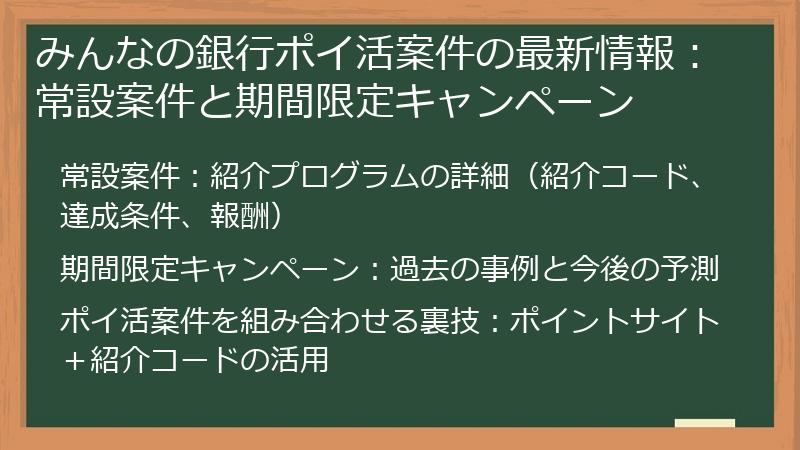 みんなの銀行ポイ活案件の最新情報：常設案件と期間限定キャンペーン

常設案件：紹介プログラムの詳細（紹介コード、達成条件、報酬）

期間限定キャンペーン：過去の事例と今後の予測

ポイ活案件を組み合わせる裏技：ポイントサイト＋紹介コードの活用